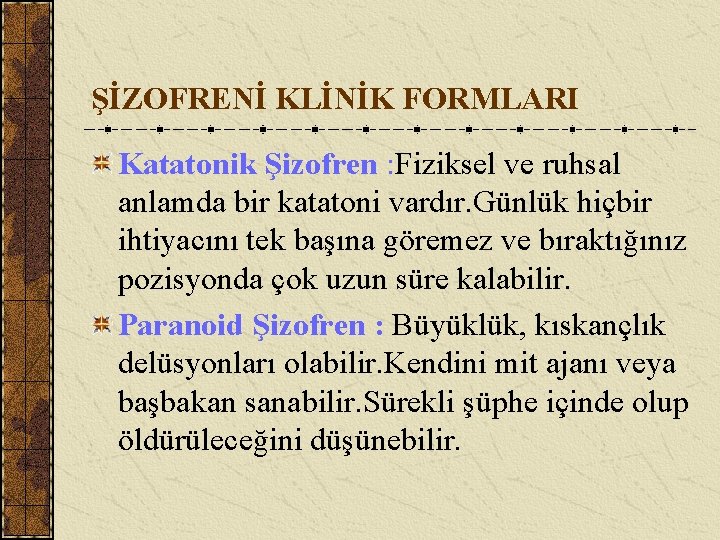 ŞİZOFRENİ KLİNİK FORMLARI

Katatonik Şizofren :Fiziksel ve ruhsal anlamda bir katatoni vardır.Günlük hiçbir ihtiyacını tek başına göremez ve bıraktığınız pozisyonda çok uzun süre kalabilir.

Paranoid Şizofren : Büyüklük, kıskançlık delüsyonları olabilir.Kendini mit ajanı veya başbakan sanabilir.Sürekli şüphe içinde olup öldürüleceğini düşünebilir.